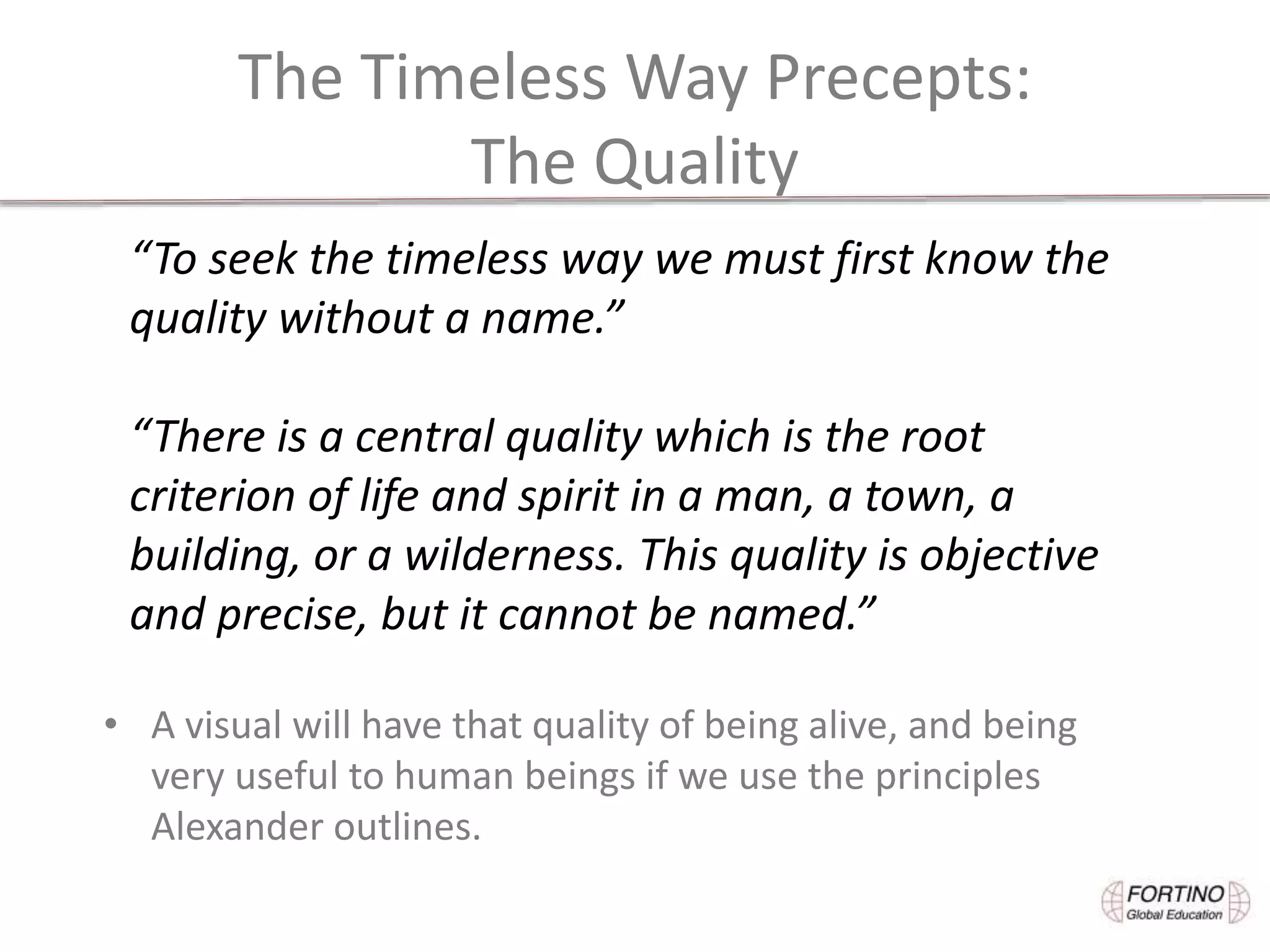 The Timeless Way Precepts:
The Quality

“To seek the timeless way we must first know the quality without a name.”

“There is a central quality which is the root criterion of life and spirit in a man, a town, a building, or a wilderness. This quality is objective and precise, but it cannot be named.”

• A visual will have that quality of being alive, and being very useful to human beings if we use the principles Alexander outlines.

FORTINO
Global Education